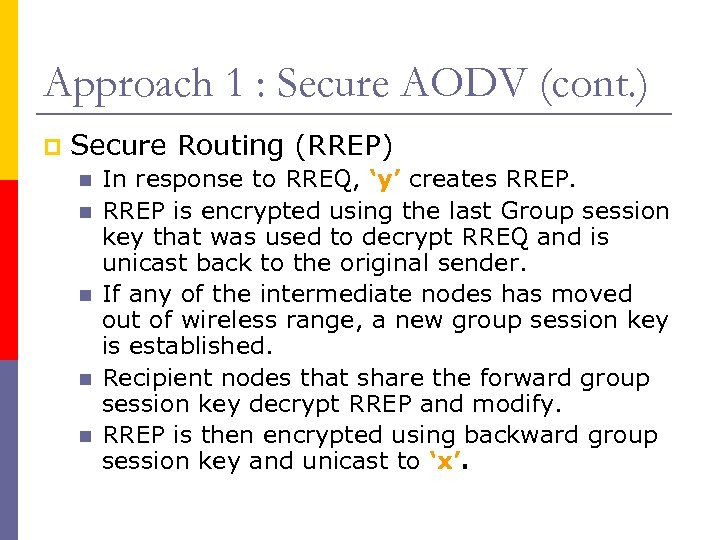 Approach 1 : Secure AODV (cont.)

Secure Routing (RREP)

In response to RREQ, ‘y’ creates RREP.

RREP is encrypted using the last Group session key that was used to decrypt RREQ and is unicast back to the original sender.

If any of the intermediate nodes has moved out of wireless range, a new group session key is established.

Recipient nodes that share the forward group session key decrypt RREP and modify.

RREP is then encrypted using backward group session key and unicast to ‘x’.